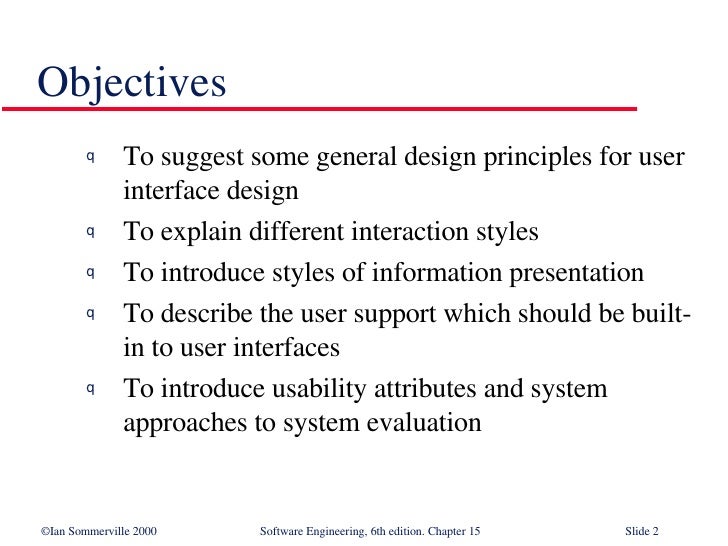 Objectives

q To suggest some general design principles for user interface design

q To explain different interaction styles

q To introduce styles of information presentation

q To describe the user support which should be built-in to user interfaces

q To introduce usability attributes and system approaches to system evaluation

©Ian Sommerville 2000 Software Engineering, 6th edition. Chapter 15 Slide 2